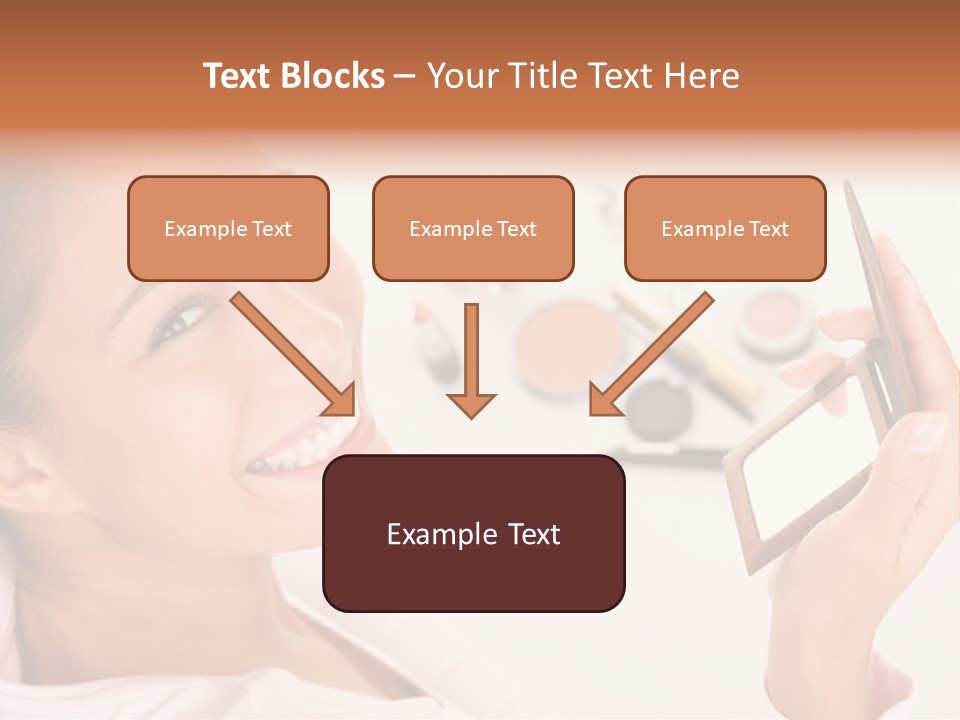 Text Blocks – Your Title Text Here

Example Text

Example Text

Example Text

Example Text